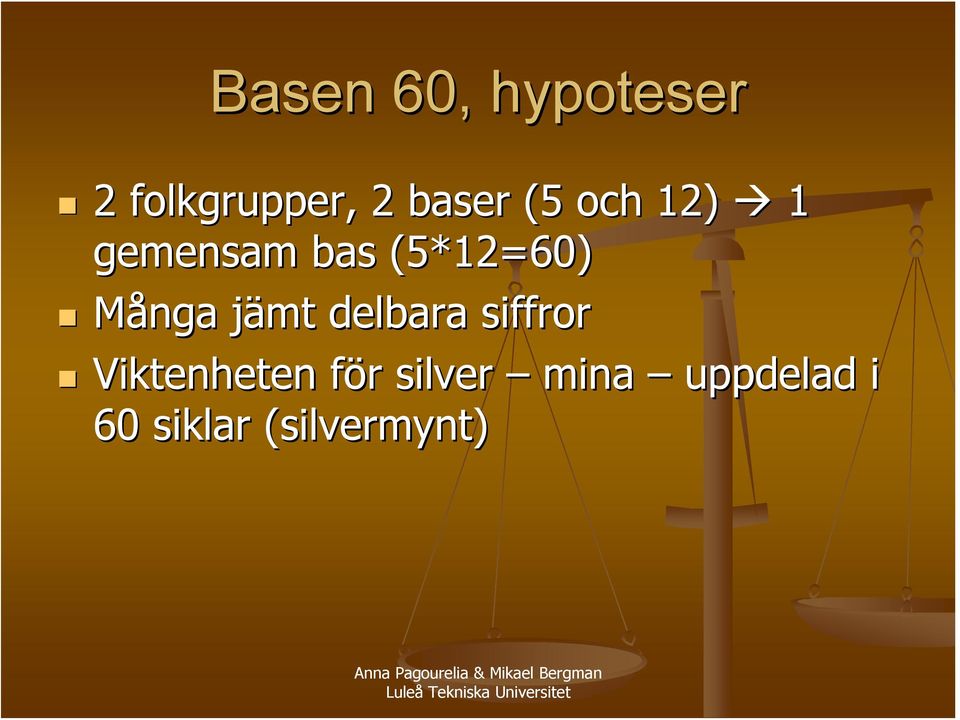 Basen 60, hypoteser

- 2 folkgrupper, 2 baser (5 och 12) → 1 gemensam bas (5*12=60)
- Många jämt delbara siffror
- Viktenheten för silver – mina – uppdelad i 60 siklar (silvermynt)

Anna Pagourelia & Mikael Bergman
Luleå Tekniska Universitet